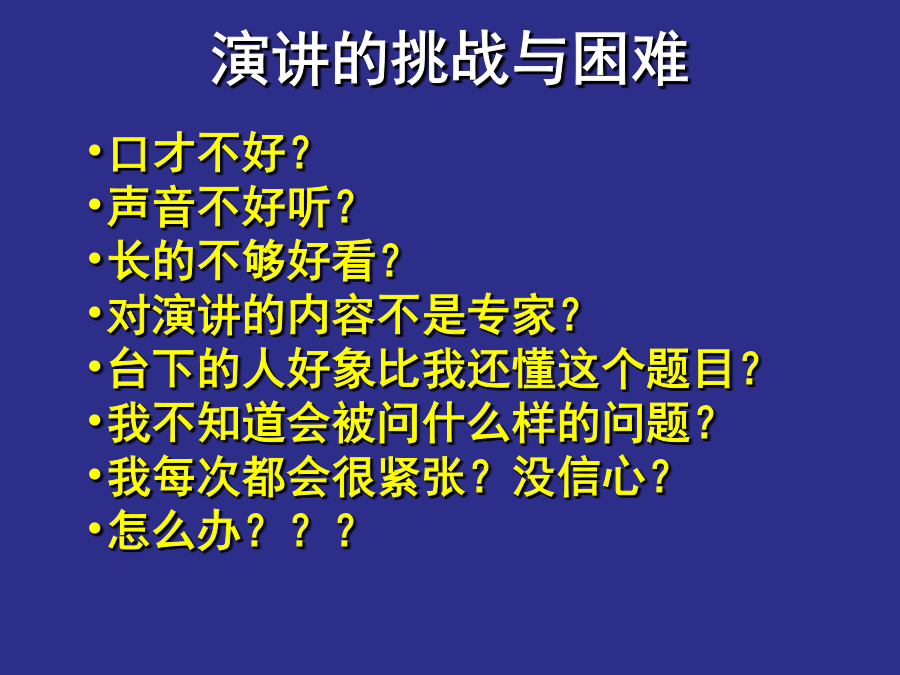 演讲的挑战与困难

•口才不好？
•声音不好听？
•长的不够好看？
•对演讲的内容不是专家？
•台下的人好象比我还懂这个题目？
•我不知道会被问什么样的问题？
•我每次都会很紧张？没信心？
•怎么办？？？